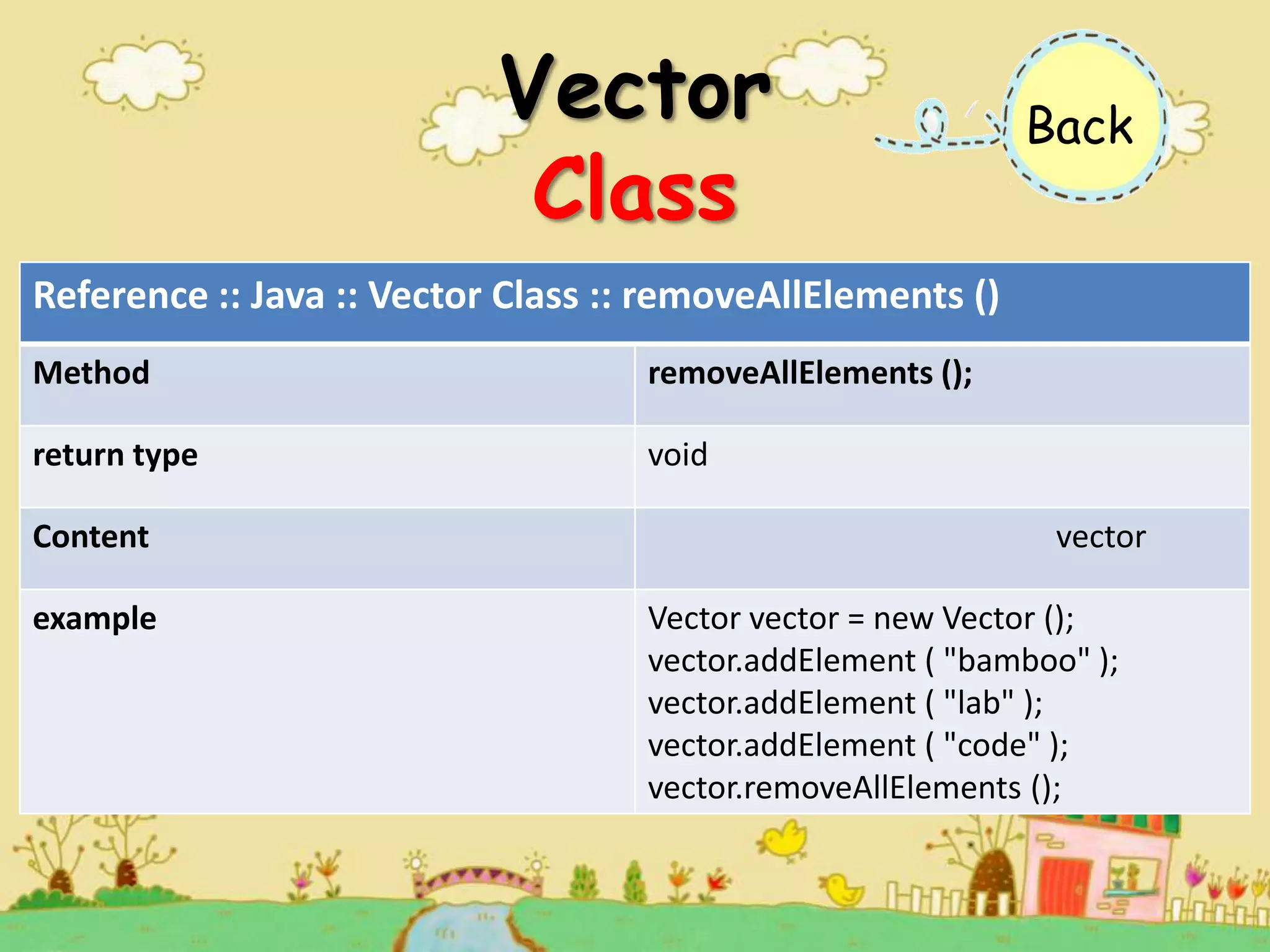 Vector
Class

Back

| Reference :: Java :: Vector Class :: removeAllElements () | |
|---|---|
| Method | removeAllElements (); |
| return type | void |
| Content | vector |
| example | Vector vector = new Vector (); vector.addElement ( "bamboo" ); vector.addElement ( "lab" ); vector.addElement ( "code" ); vector.removeAllElements (); |